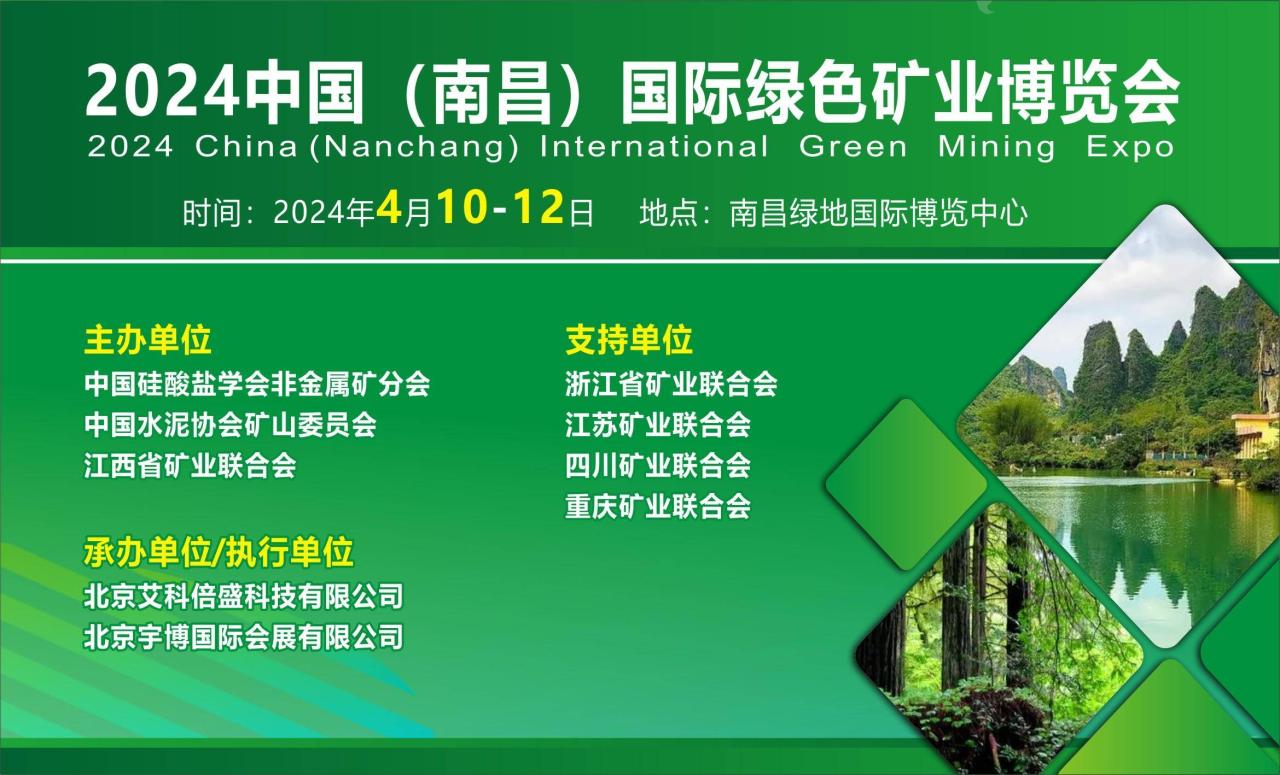 2024中国（南昌）国际绿色矿业博览会
2024 China (Nanchang) International Green Mining Expo

时间：2024年4月10-12日　地点：南昌绿地国际博览中心

主办单位
中国硅酸盐学会非金属矿分会
中国水泥协会矿山委员会
江西省矿业联合会

承办单位/执行单位
北京艾科倍盛科技有限公司
北京宇博国际会展有限公司

支持单位
浙江省矿业联合会
江苏矿业联合会
四川矿业联合会
重庆矿业联合会